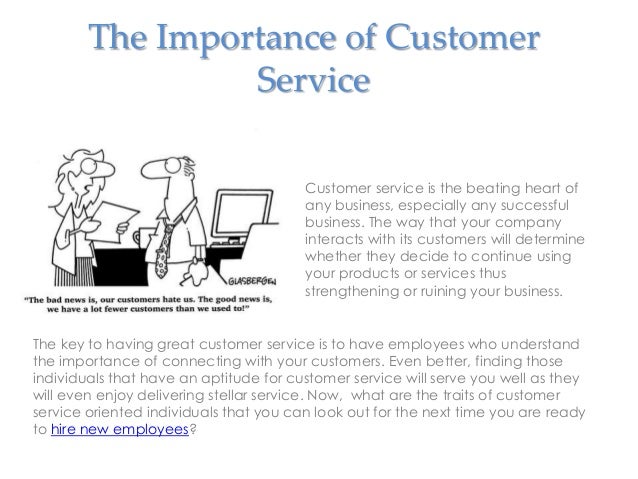 The Importance of Customer Service

GLASBERGEN

"The bad news is, our customers hate us. The good news is, we have a lot fewer customers than we used to!"

Customer service is the beating heart of any business, especially any successful business. The way that your company interacts with its customers will determine whether they decide to continue using your products or services thus strengthening or ruining your business.

The key to having great customer service is to have employees who understand the importance of connecting with your customers. Even better, finding those individuals that have an aptitude for customer service will serve you well as they will even enjoy delivering stellar service. Now, what are the traits of customer service oriented individuals that you can look out for the next time you are ready to hire new employees?